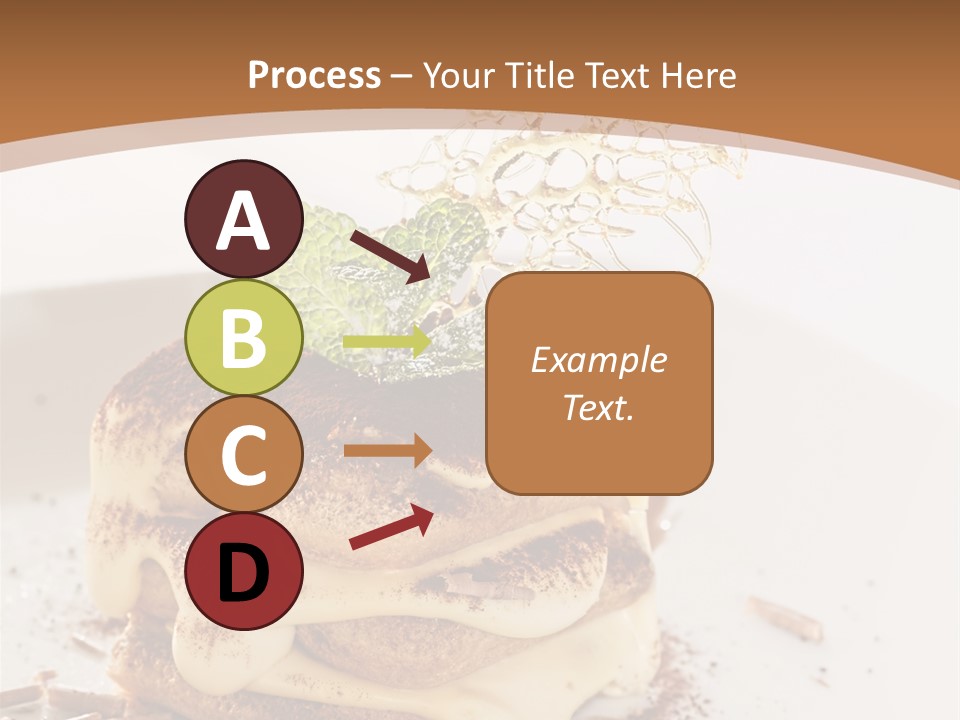 Process – Your Title Text Here

A

B

C

D

Example Text.